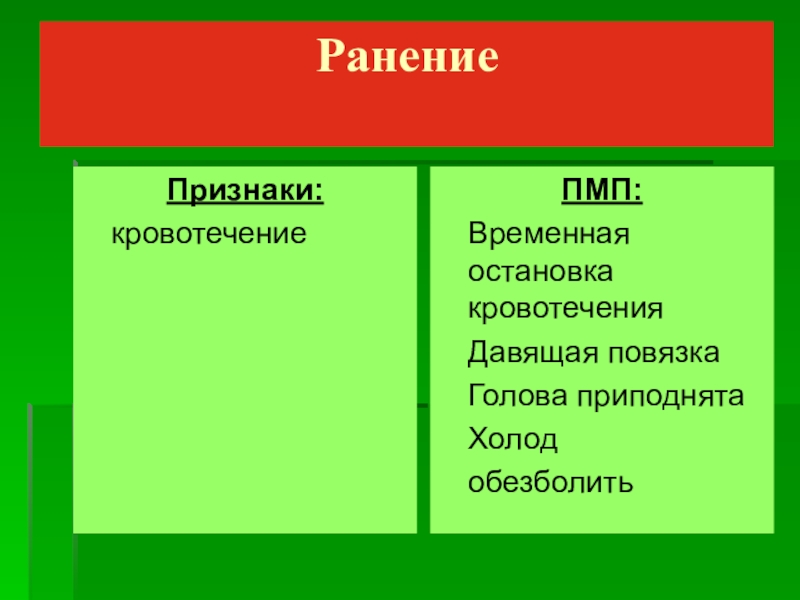 Ранение

Признаки:

кровотечение

ПМП:

Временная остановка кровотечения

Давящая повязка

Голова приподнята

Холод

обезболить